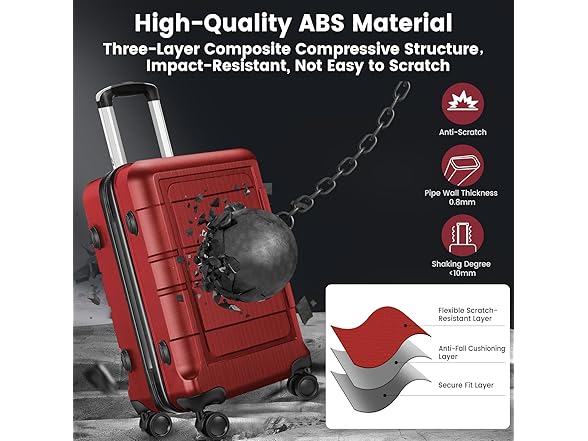 High-Quality ABS Material

Three-Layer Composite Compressive Structure, Impact-Resistant, Not Easy to Scratch

Anti-Scratch

Pipe Wall Thickness 0.8mm

Shaking Degree <10mm

Flexible Scratch-Resistant Layer

Anti-Fall Cushioning Layer

Secure Fit Layer